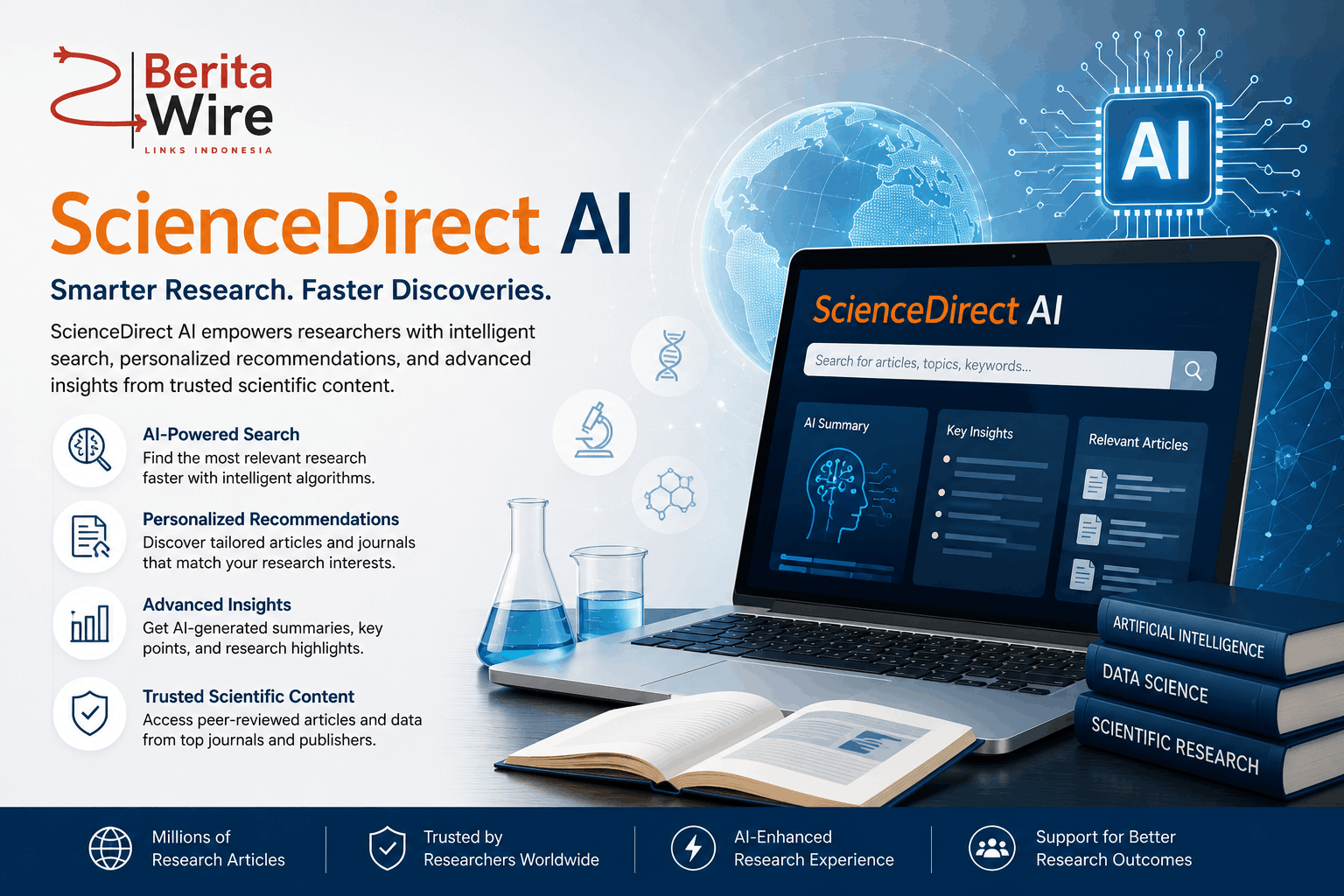 Berita Wire
LINKS INDONESIA

ScienceDirect AI

Smarter Research. Faster Discoveries.

ScienceDirect AI empowers researchers with intelligent search, personalized recommendations, and advanced insights from trusted scientific content.

AI-Powered Search
Find the most relevant research faster with intelligent algorithms.

Personalized Recommendations
Discover tailored articles and journals that match your research interests.

Advanced Insights
Get AI-generated summaries, key points, and research highlights.

Trusted Scientific Content
Access peer-reviewed articles and data from top journals and publishers.

AI

ScienceDirect AI
Search for articles, topics, keywords...
AI Summary
Key Insights
Relevant Articles

ARTIFICIAL INTELLIGENCE
DATA SCIENCE
SCIENTIFIC RESEARCH

Millions of Research Articles
Trusted by Researchers Worldwide
AI-Enhanced Research Experience
Support for Better Research Outcomes